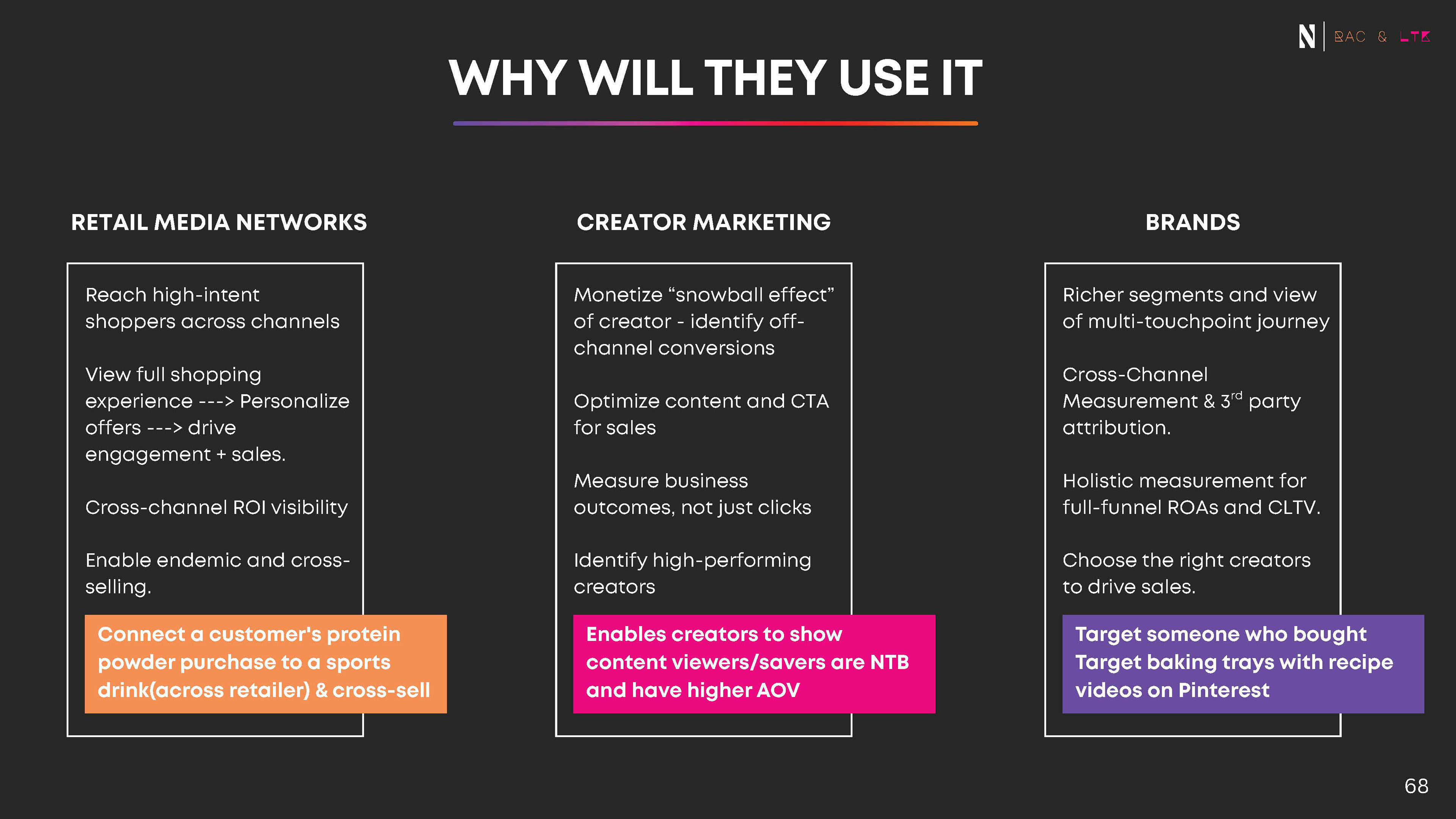 N | RAC & LTK

WHY WILL THEY USE IT

RETAIL MEDIA NETWORKS

Reach high-intent shoppers across channels

View full shopping experience ---> Personalize offers ---> drive engagement + sales.

Cross-channel ROI visibility

Enable endemic and cross-selling.

Connect a customer's protein powder purchase to a sports drink(across retailer) & cross-sell

CREATOR MARKETING

Monetize “snowball effect” of creator - identify off-channel conversions

Optimize content and CTA for sales

Measure business outcomes, not just clicks

Identify high-performing creators

Enables creators to show content viewers/savers are NTB and have higher AOV

BRANDS

Richer segments and view of multi-touchpoint journey

Cross-Channel Measurement & 3$^{rd}$ party attribution.

Holistic measurement for full-funnel ROAs and CLTV.

Choose the right creators to drive sales.

Target someone who bought Target baking trays with recipe videos on Pinterest

68